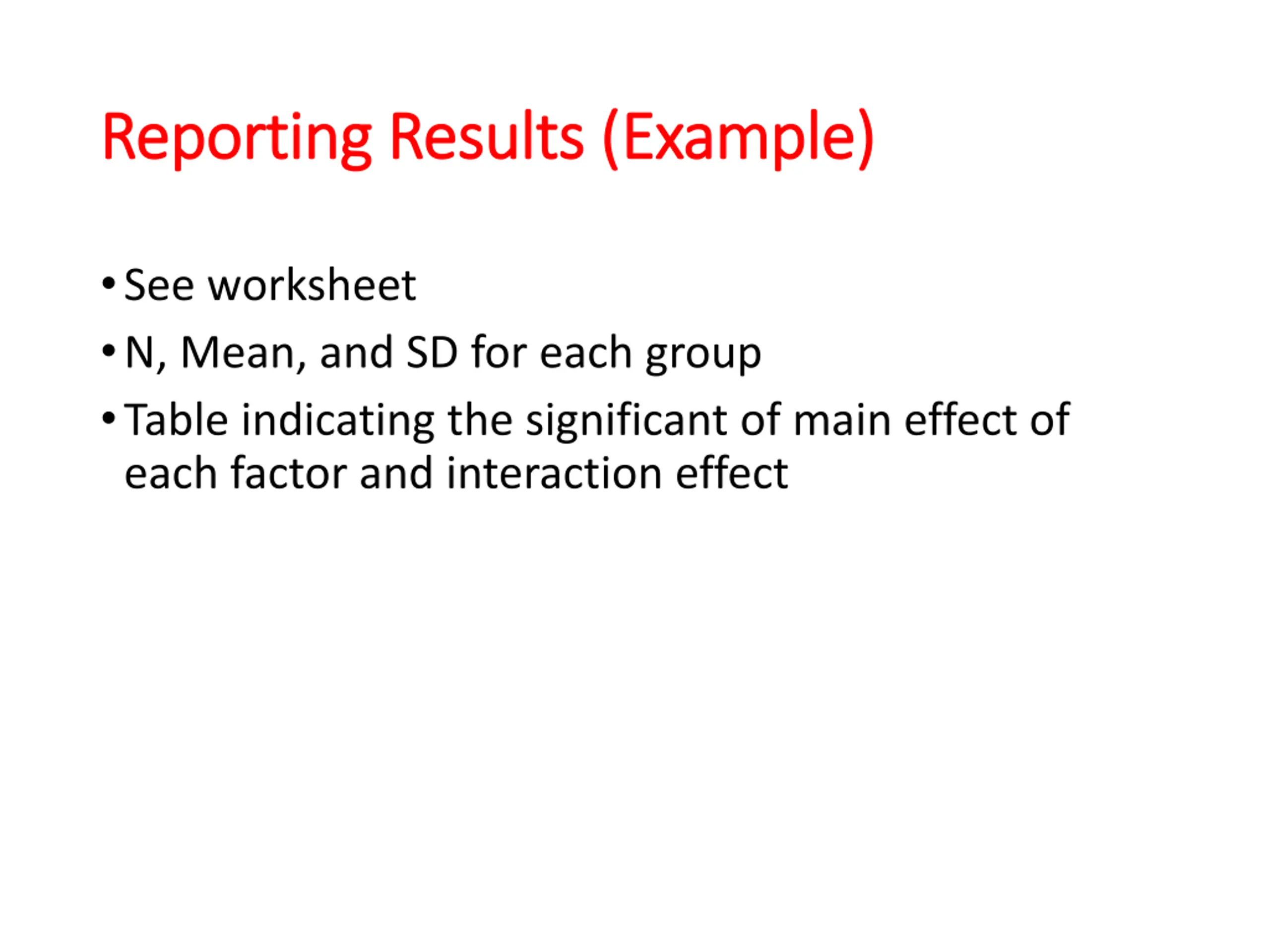 Reporting Results (Example)

• See worksheet

• N, Mean, and SD for each group

• Table indicating the significant of main effect of each factor and interaction effect